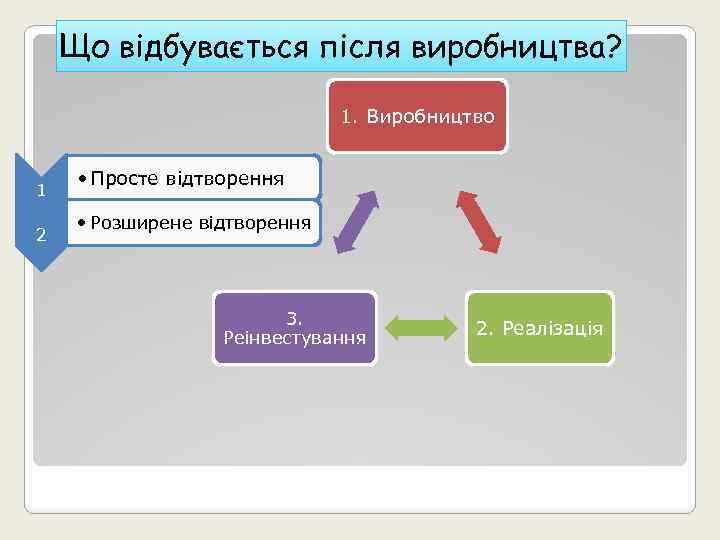 Що відбувається після виробництва?

1. Виробництво

1

• Просте відтворення

2

• Розширене відтворення

3. Реінвестування

2. Реалізація